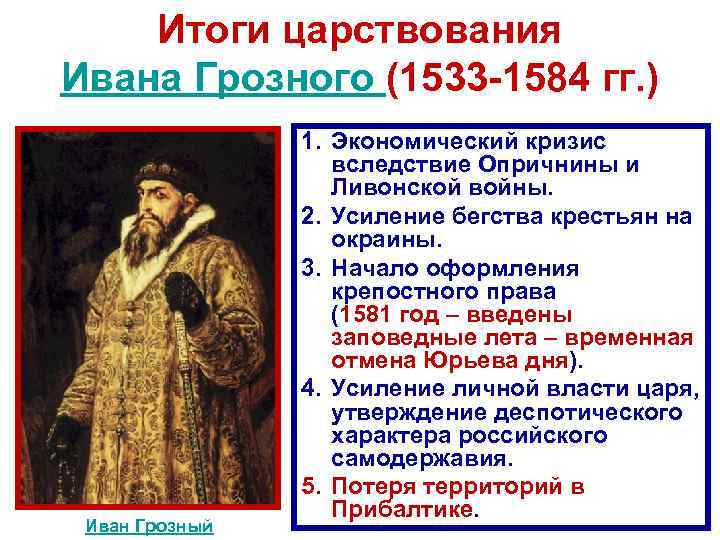 Итоги царствования Ивана Грозного (1533-1584 гг.)

Иван Грозный

1. Экономический кризис вследствие Опричнины и Ливонской войны.
2. Усиление бегства крестьян на окраины.
3. Начало оформления крепостного права (1581 год – введены заповедные лета – временная отмена Юрьева дня).
4. Усиление личной власти царя, утверждение деспотического характера российского самодержавия.
5. Потеря территорий в Прибалтике.